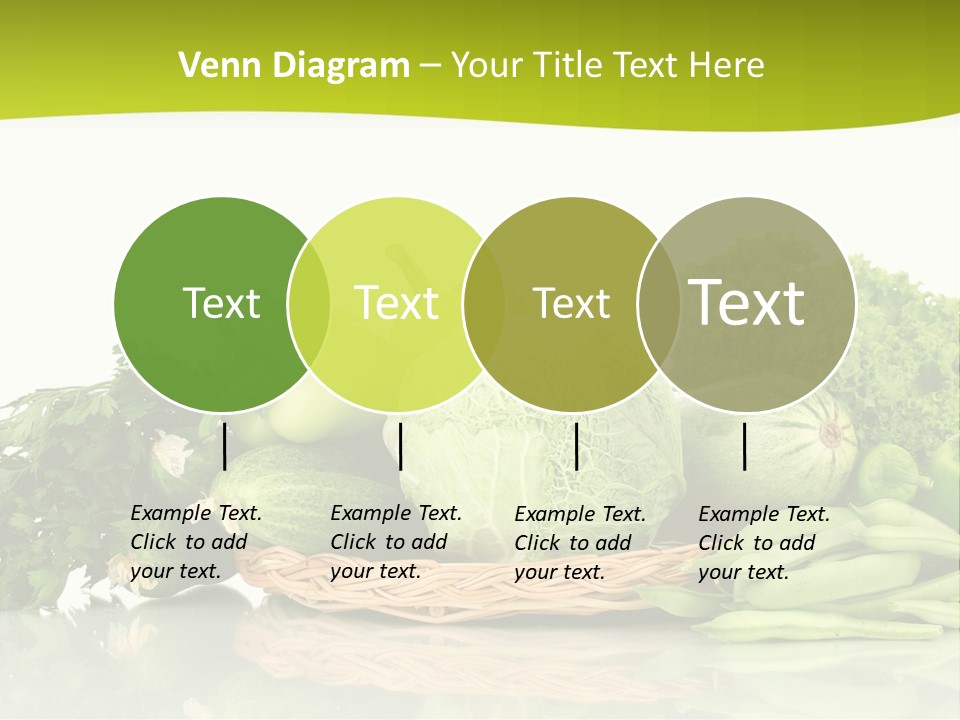 Venn Diagram – Your Title Text Here

Text

Text

Text

Text

Example Text. Click to add your text.

Example Text. Click to add your text.

Example Text. Click to add your text.

Example Text. Click to add your text.